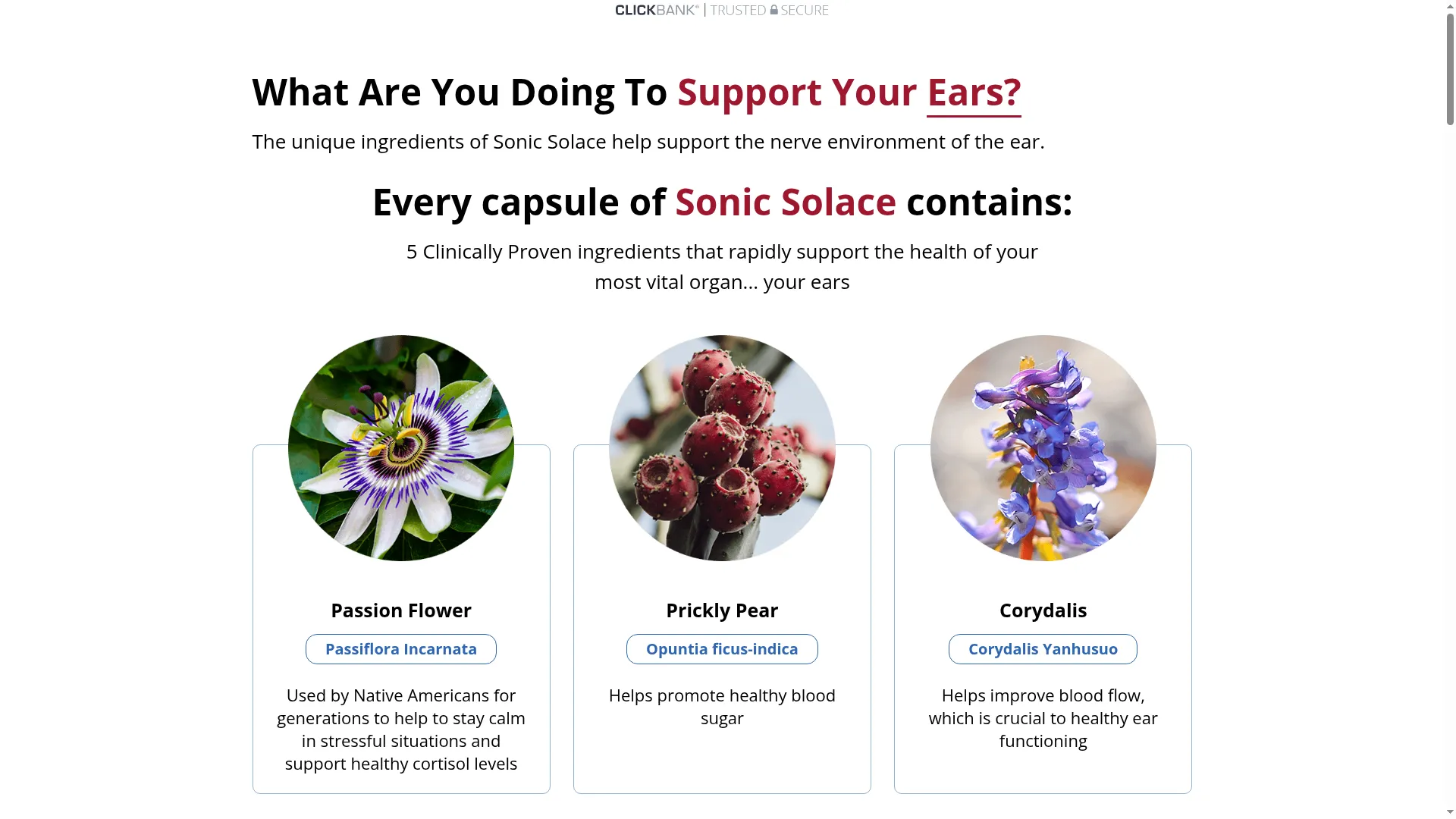 CLICKBANK® | TRUSTED SECURE

What Are You Doing To Support Your Ears?

The unique ingredients of Sonic Solace help support the nerve environment of the ear.

Every capsule of Sonic Solace contains:

5 Clinically Proven ingredients that rapidly support the health of your most vital organ... your ears

Passion Flower

Passiflora Incarnata

Used by Native Americans for generations to help to stay calm in stressful situations and support healthy cortisol levels

Prickly Pear

Opuntia ficus-indica

Helps promote healthy blood sugar

Corydalis

Corydalis Yanhusuo

Helps improve blood flow, which is crucial to healthy ear functioning